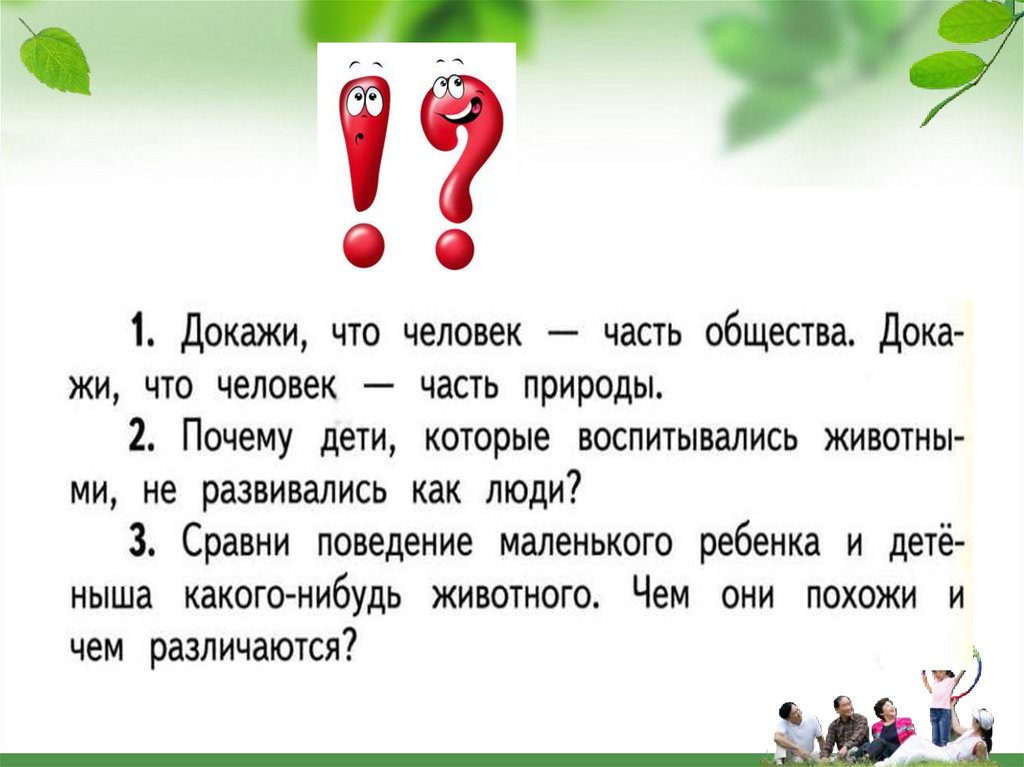 1. Докажи, что человек — часть общества. Докажи, что человек — часть природы.

2. Почему дети, которые воспитывались животными, не развивались как люди?

3. Сравни поведение маленького ребенка и детёныша какого-нибудь животного. Чем они похожи и чем различаются?